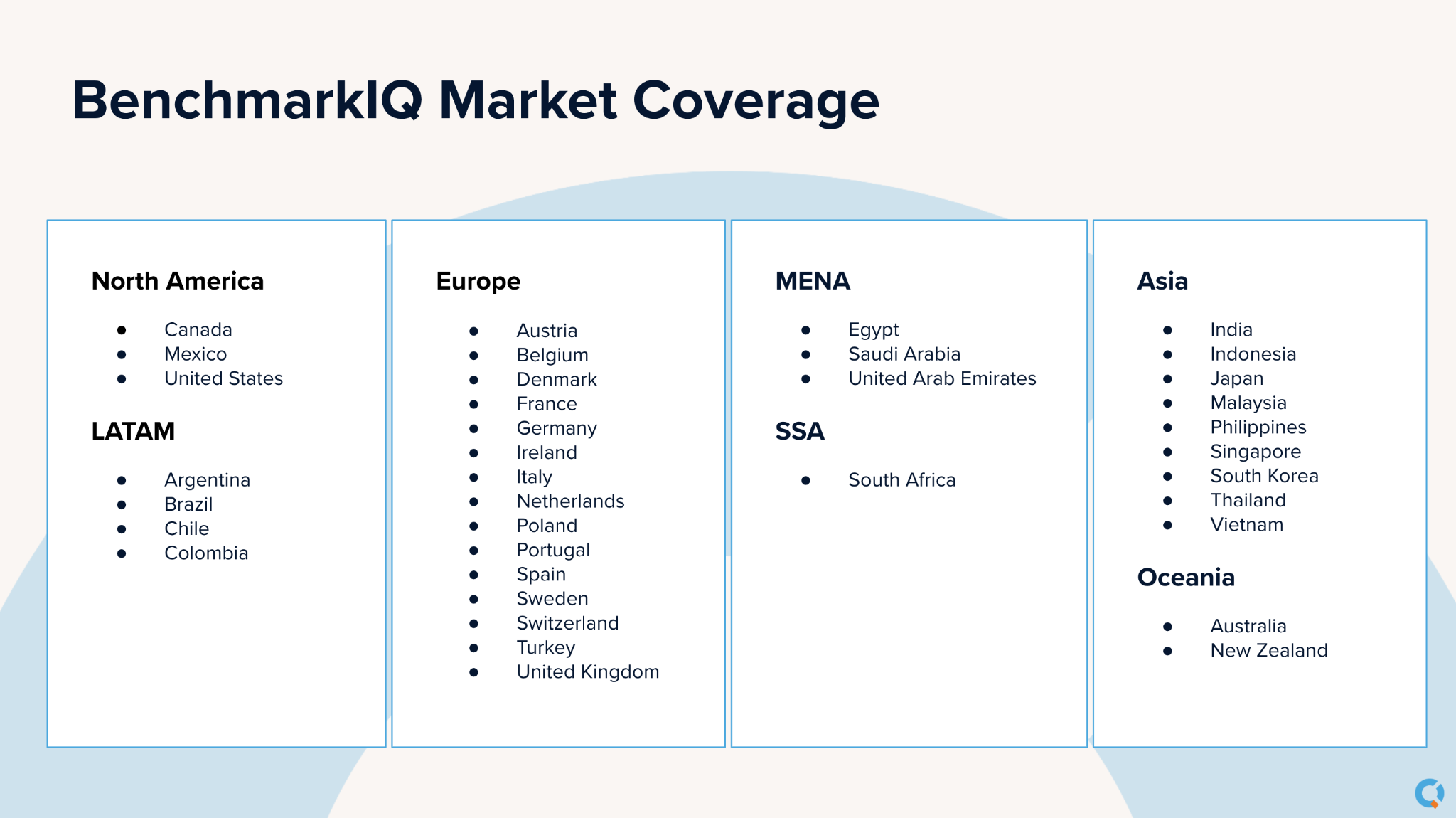 BenchmarkIQ Market Coverage

North America

- Canada
- Mexico
- United States

LATAM

- Argentina
- Brazil
- Chile
- Colombia

Europe

- Austria
- Belgium
- Denmark
- France
- Germany
- Ireland
- Italy
- Netherlands
- Poland
- Portugal
- Spain
- Sweden
- Switzerland
- Turkey
- United Kingdom

MENA

- Egypt
- Saudi Arabia
- United Arab Emirates

SSA

- South Africa

Asia

- India
- Indonesia
- Japan
- Malaysia
- Philippines
- Singapore
- South Korea
- Thailand
- Vietnam

Oceania

- Australia
- New Zealand